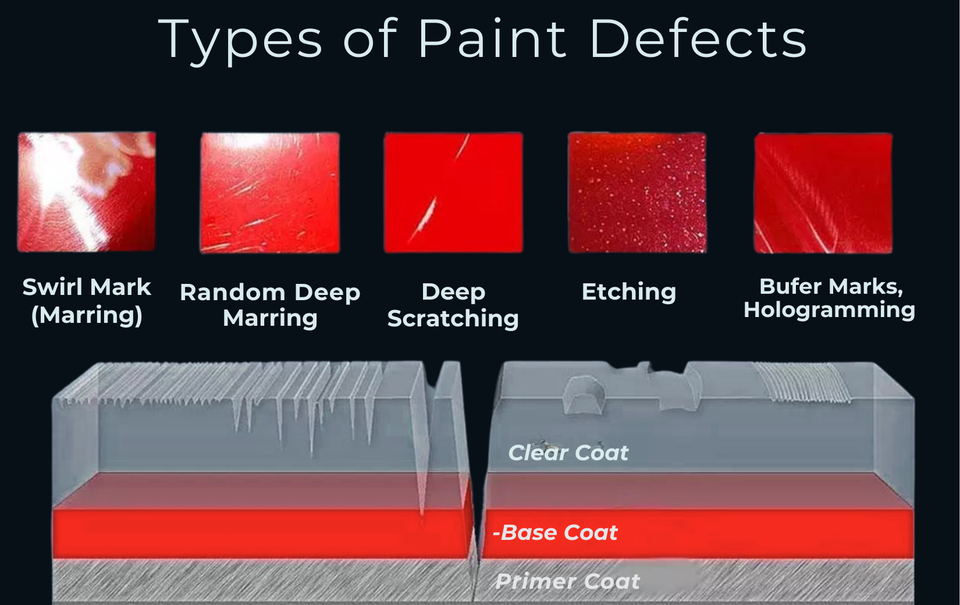 Types of Paint Defects

Swirl Mark (Marring)

Random Deep Marring

Deep Scratching

Etching

Bufer Marks, Hologramming

Clear Coat

-Base Coat

Primer Coat